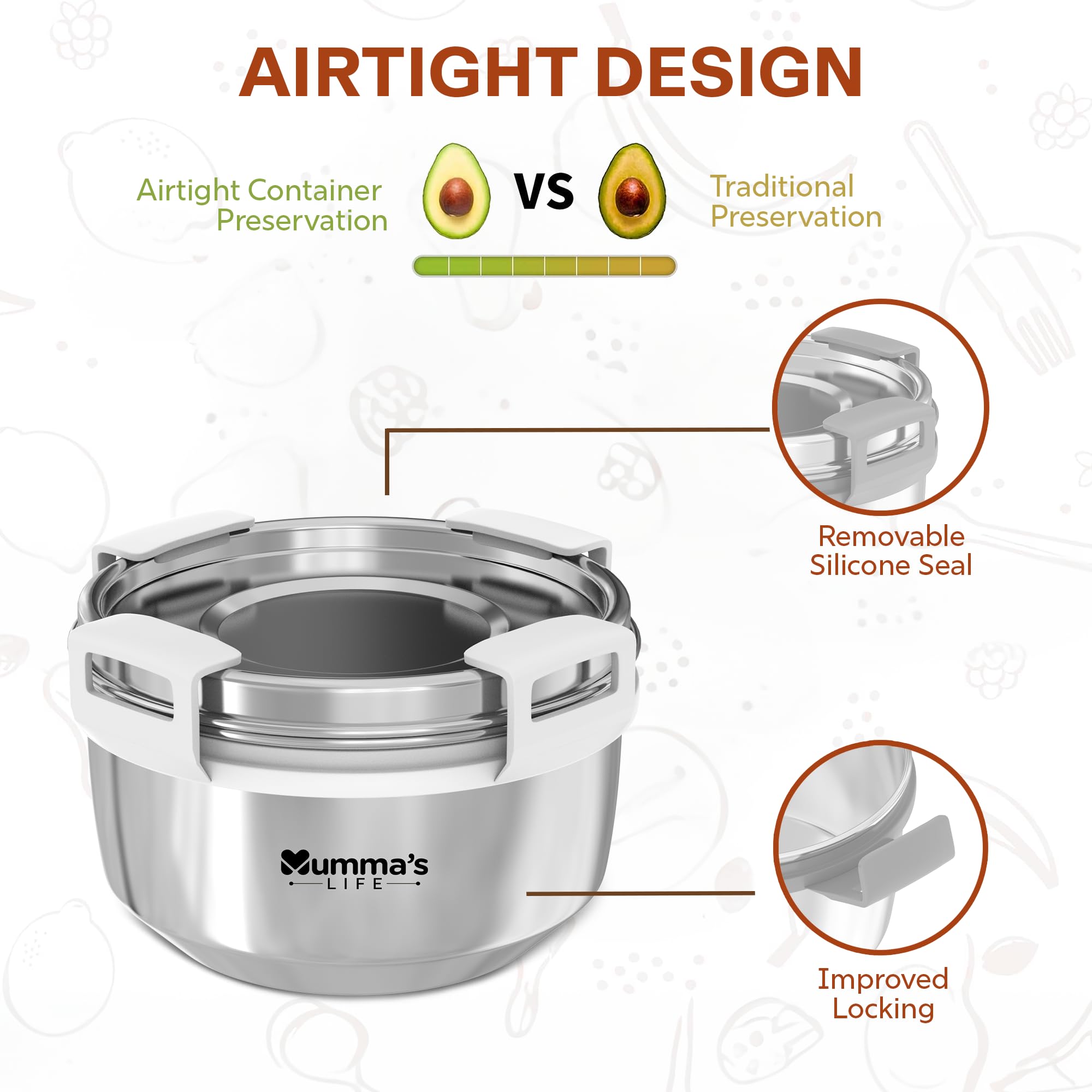 AIRTIGHT DESIGN

Airtight Container Preservation

VS

Traditional Preservation

Removable Silicone Seal

Mumma's LIFE

Improved Locking